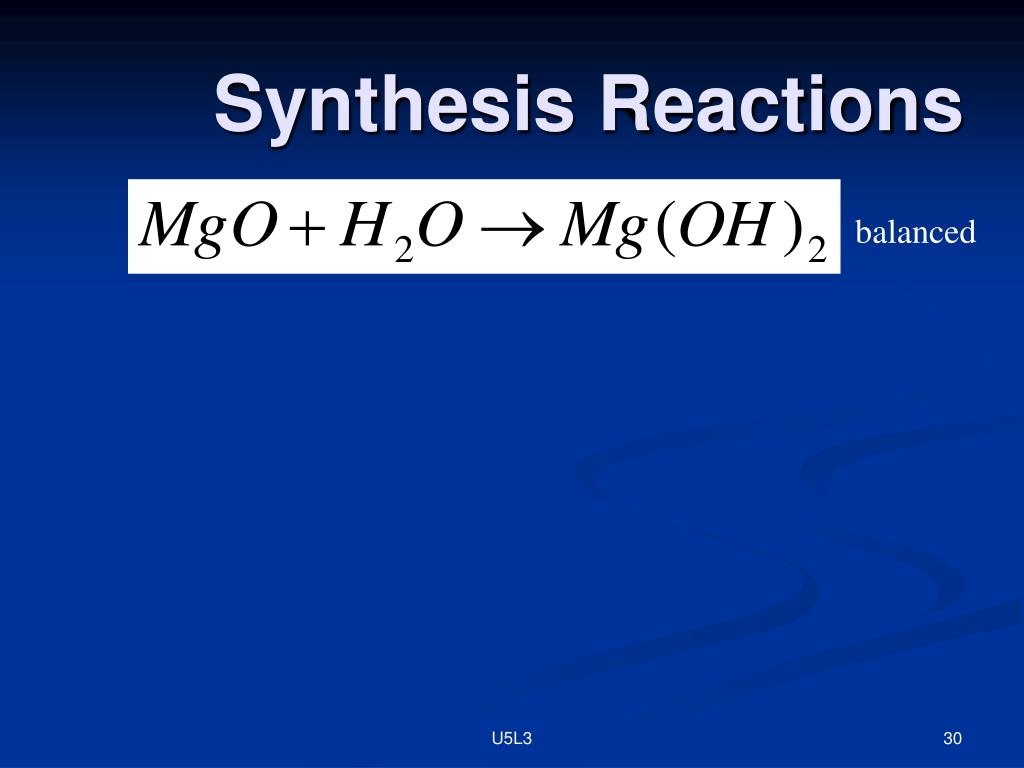 Synthesis Reactions

$MgO + H_2O \rightarrow Mg(OH)_2$ balanced

U5L3

30